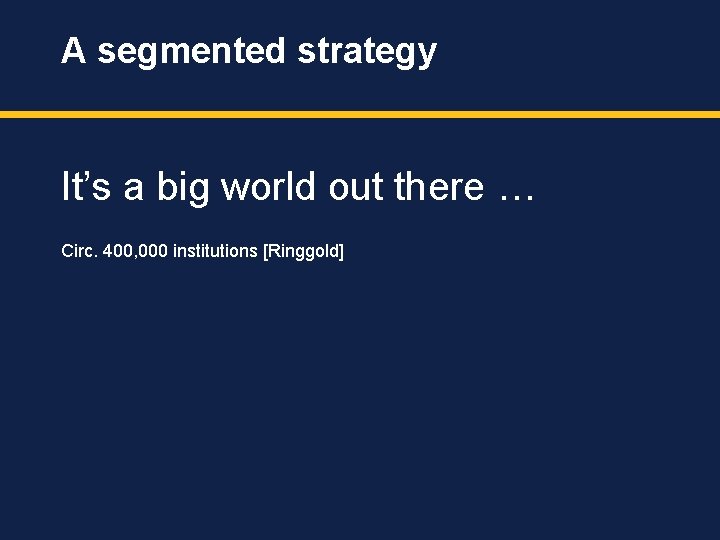 A segmented strategy

It’s a big world out there …

Circ. 400,000 institutions [Ringgold]